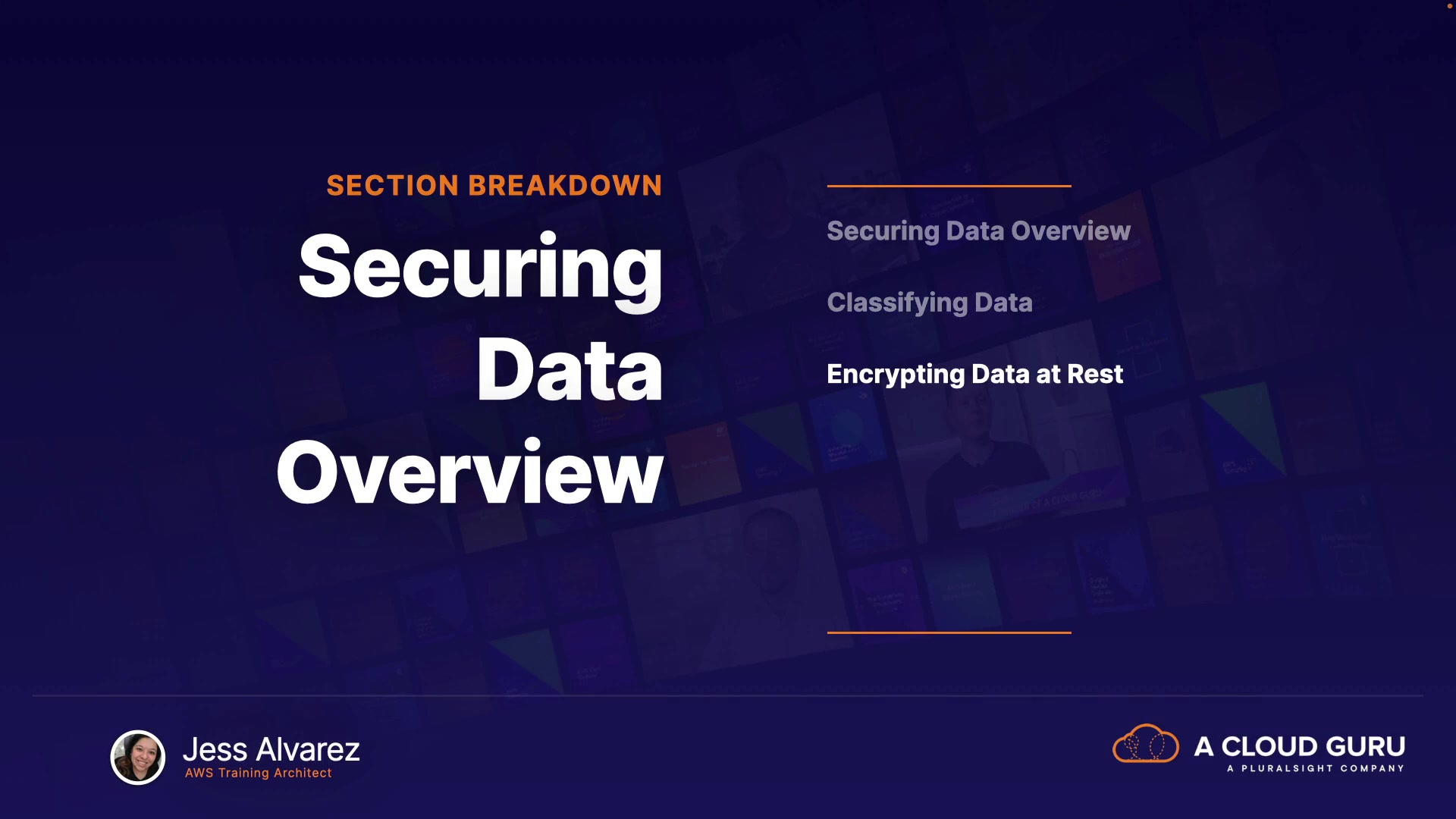 SECTION BREAKDOWN

Securing Data Overview

Securing Data Overview

Classifying Data

Encrypting Data at Rest

Jess Alvarez
AWS Training Architect

A CLOUD GURU
A PLURALSIGHT COMPANY